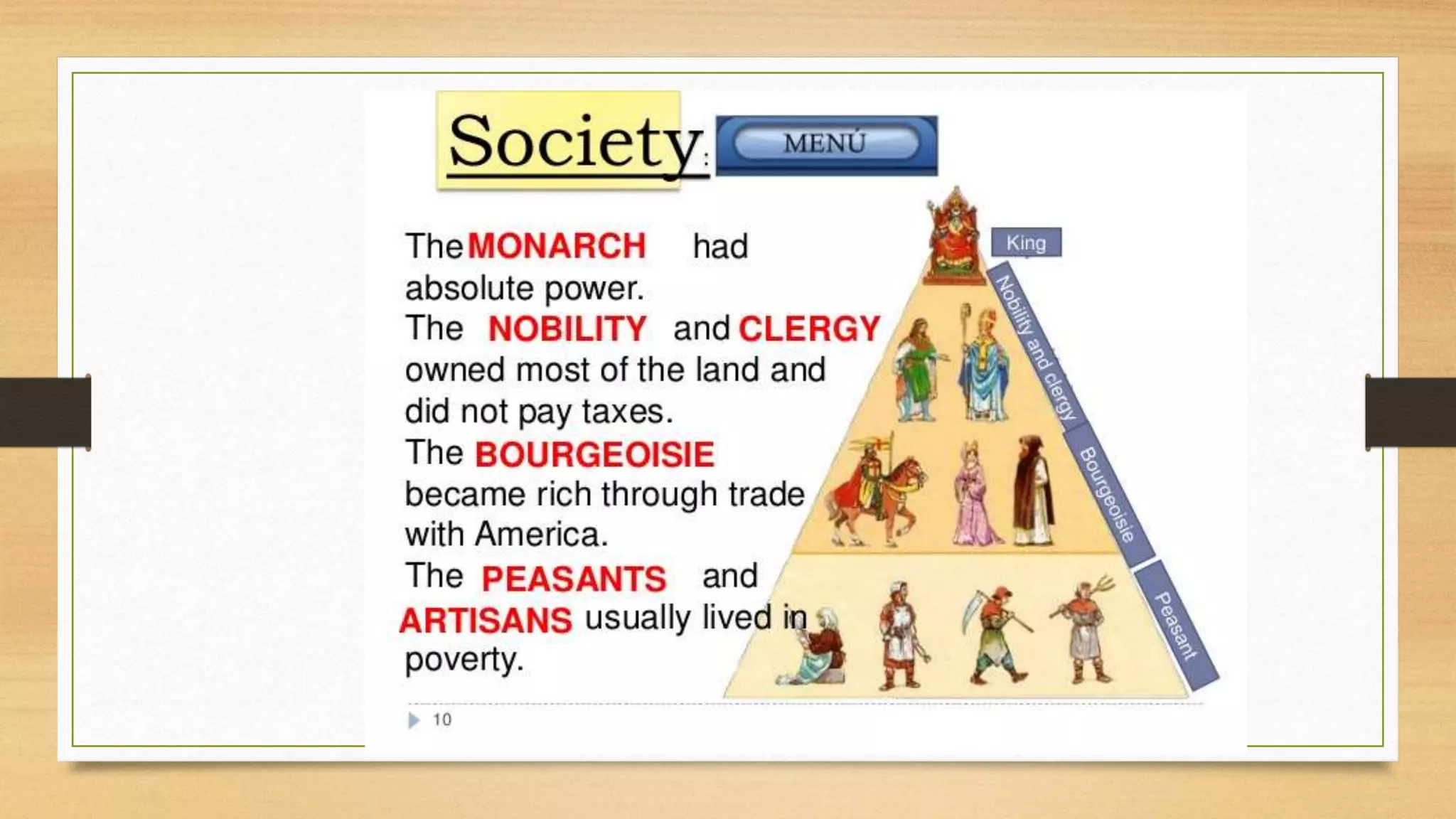 Society:

MENÚ

The MONARCH had absolute power.
The NOBILITY and CLERGY owned most of the land and did not pay taxes.
The BOURGEOISIE became rich through trade with America.
The PEASANTS and ARTISANS usually lived in poverty.

King

Nobility and clergy

Bourgeoisie

Peasant

10